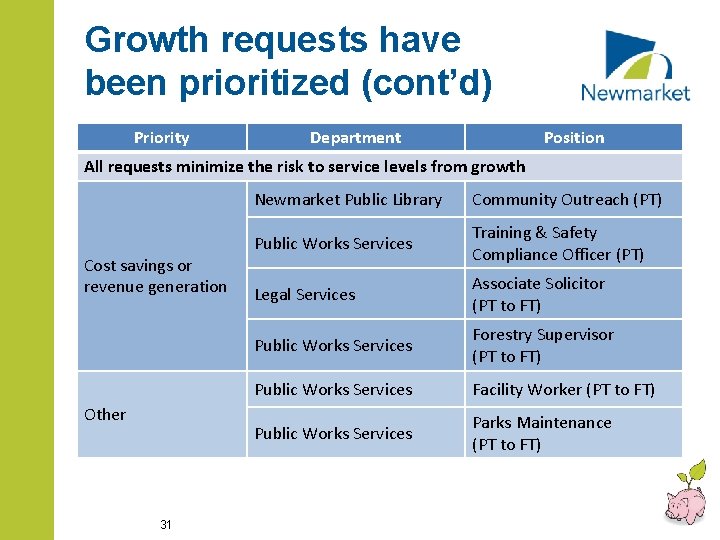 Growth requests have been prioritized (cont'd)

Newmarket

| Priority | Department | Position |
|---|---|---|
| All requests minimize the risk to service levels from growth | | |
| Cost savings or revenue generation | Newmarket Public Library | Community Outreach (PT) |
| | Public Works Services | Training & Safety Compliance Officer (PT) |
| | Legal Services | Associate Solicitor (PT to FT) |
| | Public Works Services | Forestry Supervisor (PT to FT) |
| Other | Public Works Services | Facility Worker (PT to FT) |
| | Public Works Services | Parks Maintenance (PT to FT) |

31